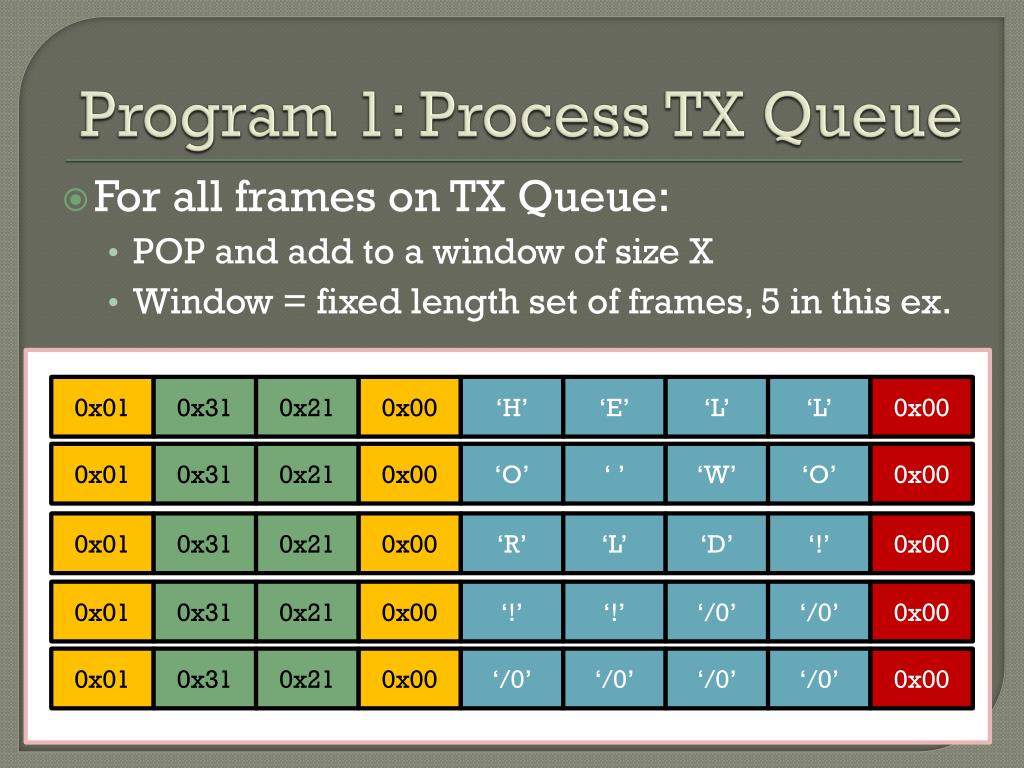 Program 1: Process TX Queue

For all frames on TX Queue:

• POP and add to a window of size X
• Window = fixed length set of frames, 5 in this ex.

| 0x01 | 0x31 | 0x21 | 0x00 | ‘H’ | ‘E’ | ‘L’ | ‘L’ | 0x00 |
|---|---|---|---|---|---|---|---|---|
| 0x01 | 0x31 | 0x21 | 0x00 | ‘O’ | ‘ ’ | ‘W’ | ‘O’ | 0x00 |
| 0x01 | 0x31 | 0x21 | 0x00 | ‘R’ | ‘L’ | ‘D’ | ‘!’ | 0x00 |
| 0x01 | 0x31 | 0x21 | 0x00 | ‘!’ | ‘!’ | ‘/0’ | ‘/0’ | 0x00 |
| 0x01 | 0x31 | 0x21 | 0x00 | ‘/0’ | ‘/0’ | ‘/0’ | ‘/0’ | 0x00 |